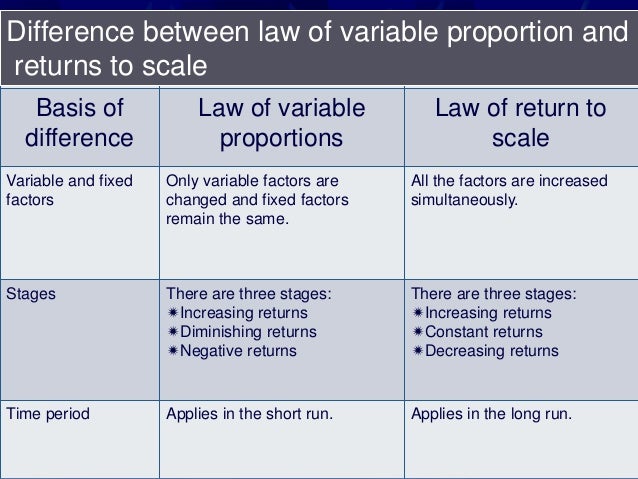 Difference between law of variable proportion and returns to scale

| Basis of difference | Law of variable proportions | Law of return to scale |
|---|---|---|
| Variable and fixed factors | Only variable factors are changed and fixed factors remain the same. | All the factors are increased simultaneously. |
| Stages | There are three stages: ✷Increasing returns ✷Diminishing returns ✷Negative returns | There are three stages: ✷Increasing returns ✷Constant returns ✷Decreasing returns |
| Time period | Applies in the short run. | Applies in the long run. |